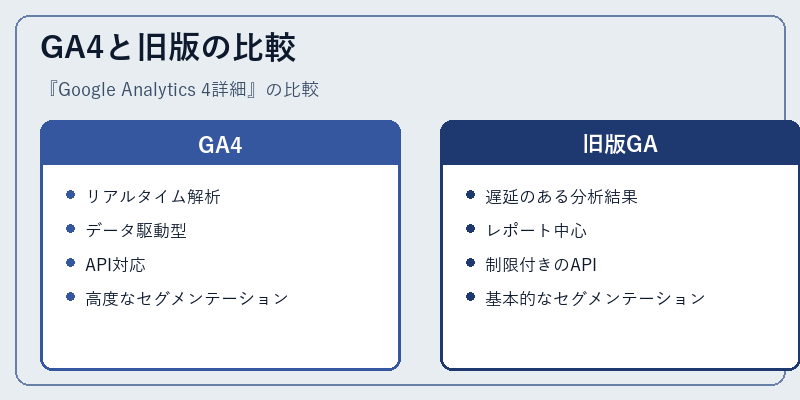 GA4と旧版の比較

『Google Analytics 4詳細』の比較

GA4

- リアルタイム解析
- データ駆動型
- API対応
- 高度なセグメンテーション

旧版GA

- 遅延のある分析結果
- レポート中心
- 制限付きのAPI
- 基本的なセグメンテーション